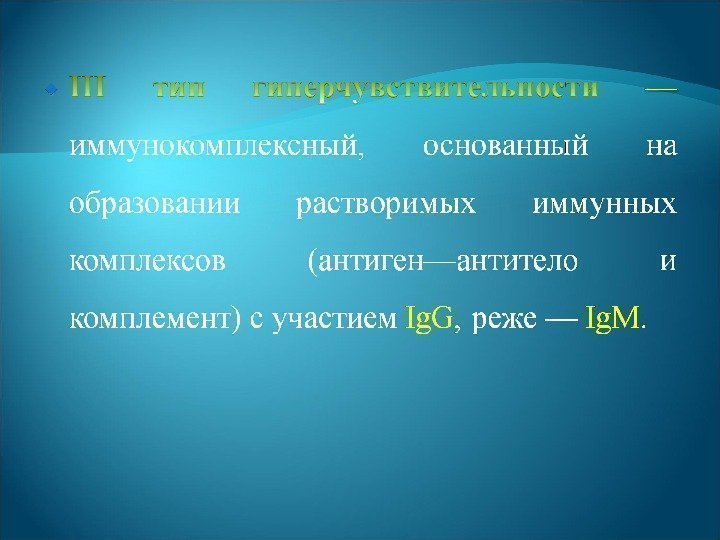 III тип гиперчувствительности — иммунокомплексный, основанный на образовании растворимых иммунных комплексов (антиген—антитело и комплемент) с участием IgG, реже — IgM.